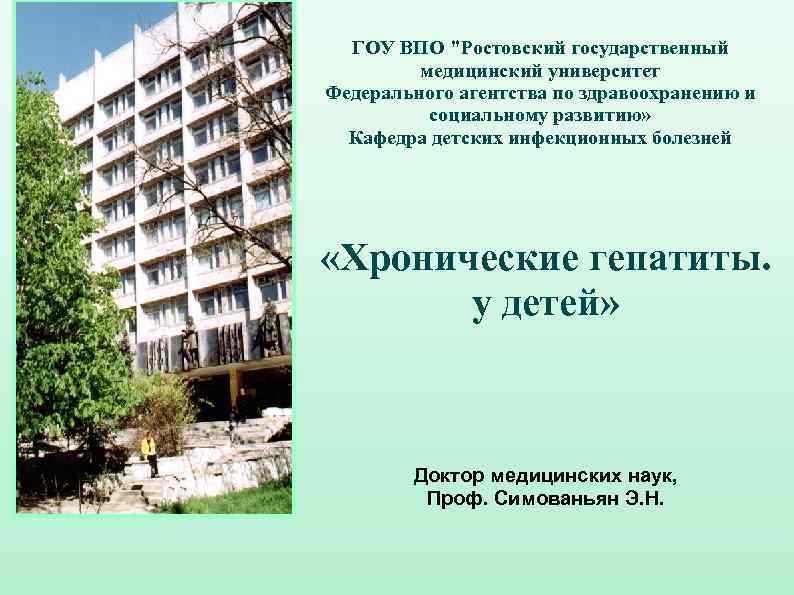 ГОУ ВПО "Ростовский государственный медицинский университет Федерального агентства по здравоохранению и социальному развитию»
Кафедра детских инфекционных болезней

«Хронические гепатиты. у детей»

Доктор медицинских наук,
Проф. Симованьян Э.Н.